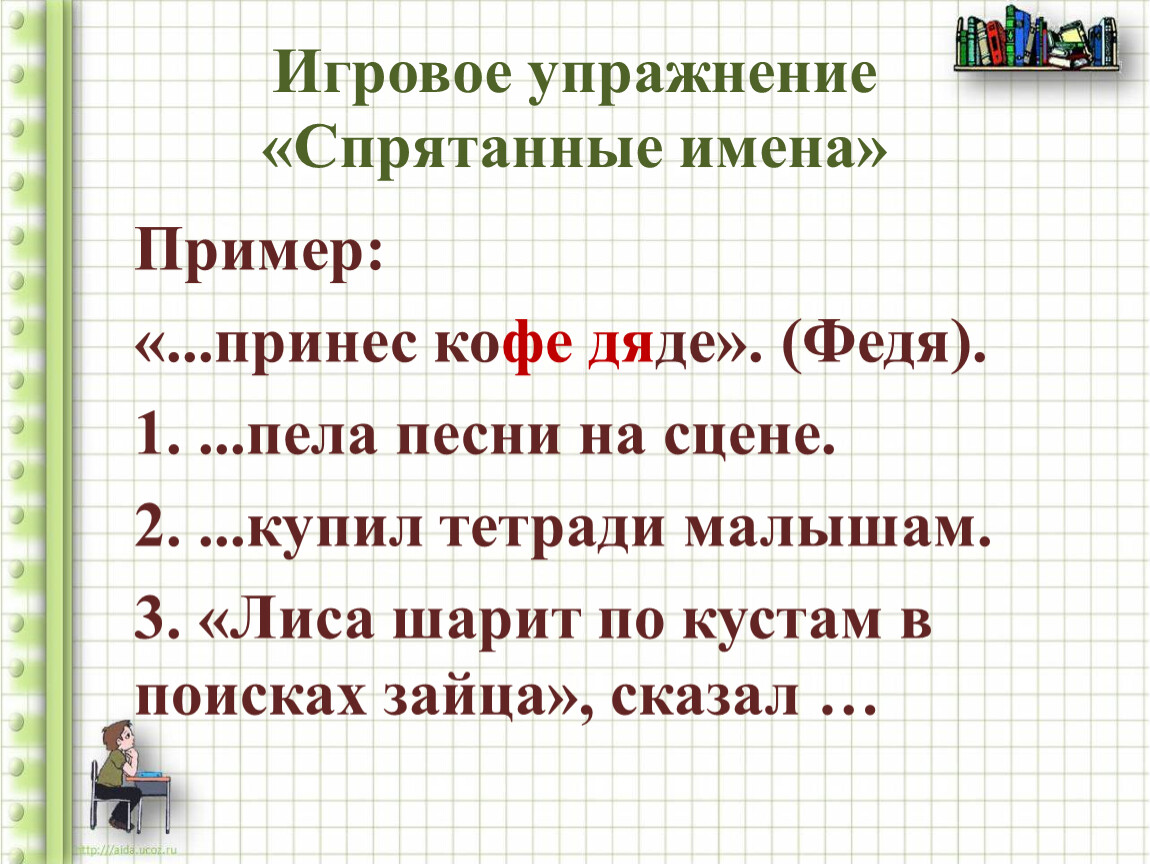 Игровое упражнение «Спрятанные имена»

Пример:

«...принес кофе дяде». (Федя).

1. ...пела песни на сцене.

2. ...купил тетради малышам.

3. «Лиса шарит по кустам в поисках зайца», сказал …

http://aida.ucoz.ru